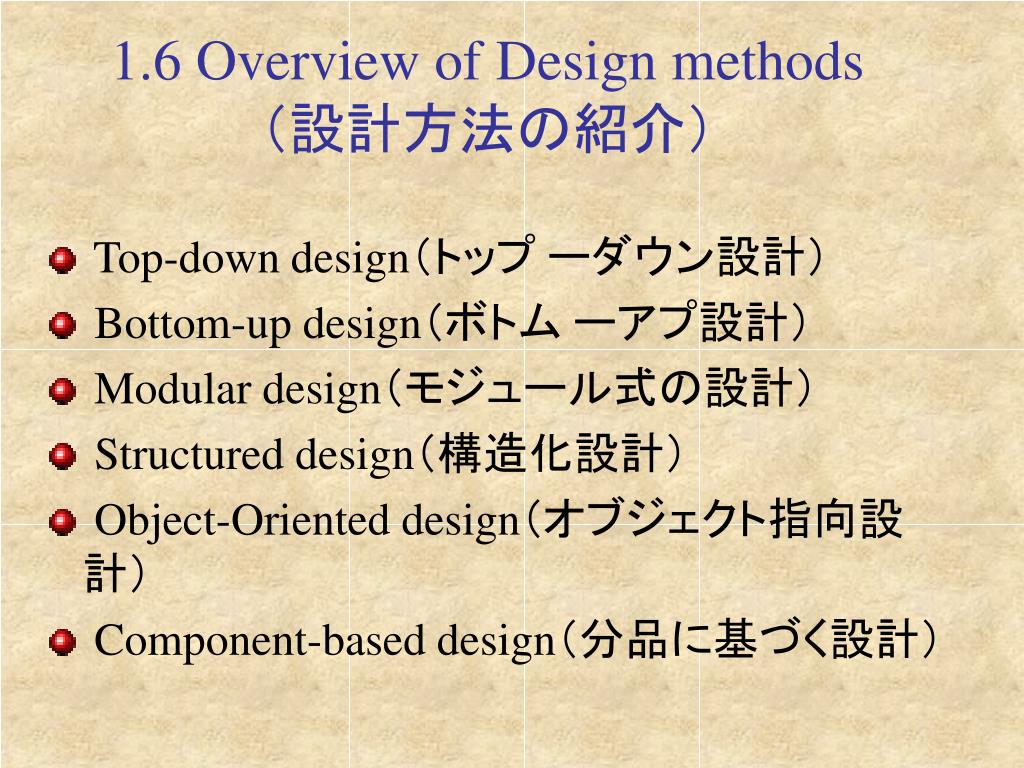 1.6 Overview of Design methods
（設計方法の紹介）

Top-down design（トップ ーダウン設計）
Bottom-up design（ボトム ーアプ設計）
Modular design（モジュール式の設計）
Structured design（構造化設計）
Object-Oriented design（オブジェクト指向設計）
Component-based design（分品に基づく設計）